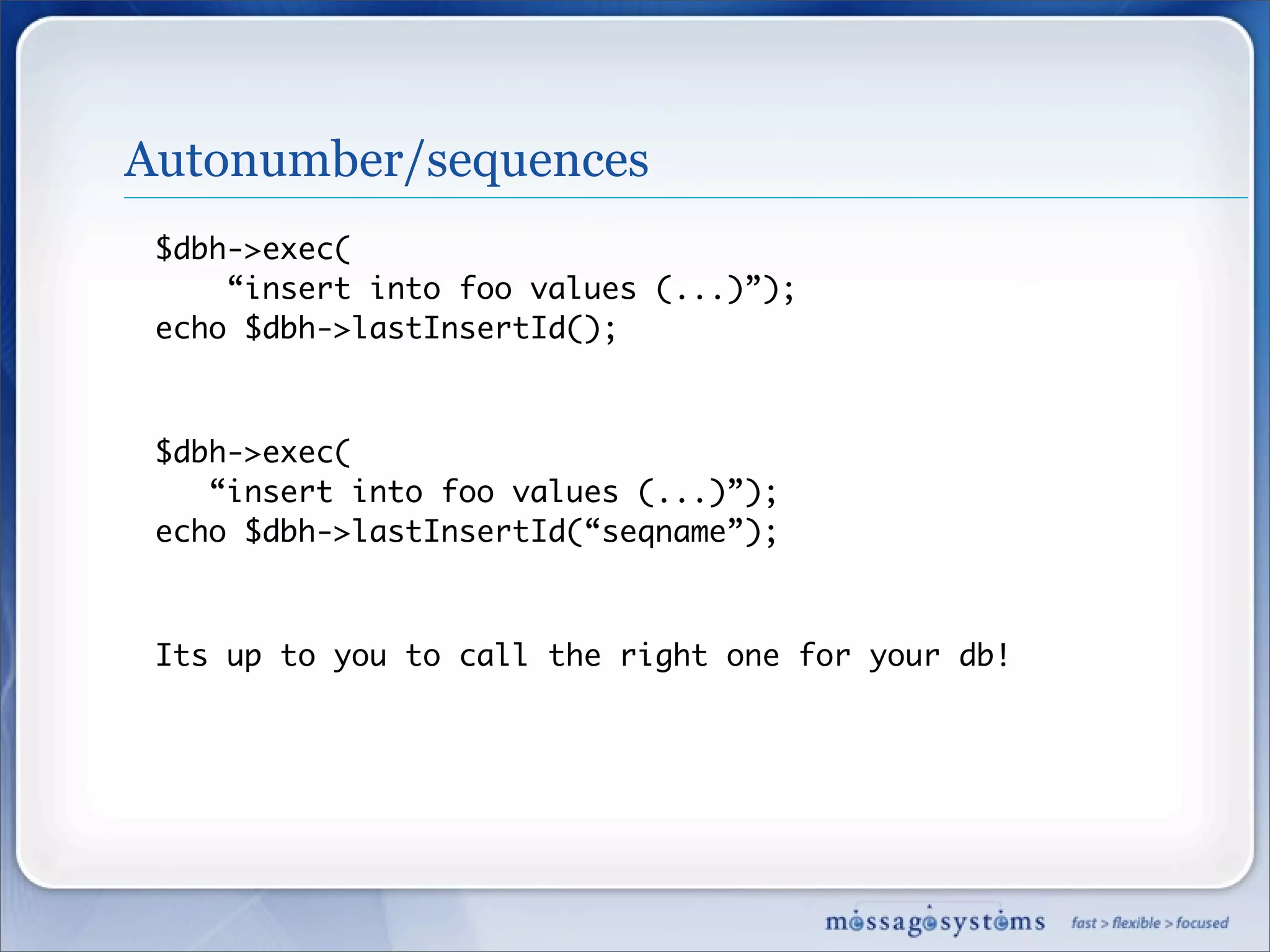 Autonumber/sequences

$dbh->exec(
    “insert into foo values (...)”);
echo $dbh->lastInsertId();

$dbh->exec(
   “insert into foo values (...)”);
echo $dbh->lastInsertId(“seqname”);

Its up to you to call the right one for your db!

messagesystems fast > flexible > focused